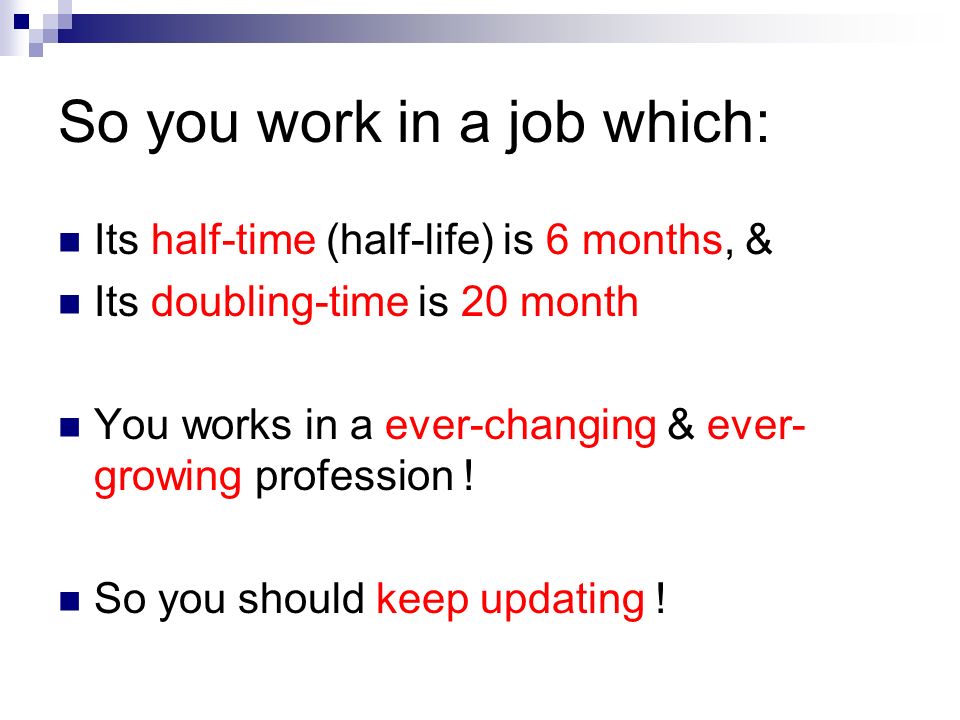 So you work in a job which:

Its half-time (half-life) is 6 months, &

Its doubling-time is 20 month

You works in a ever-changing & ever-growing profession !

So you should keep updating !